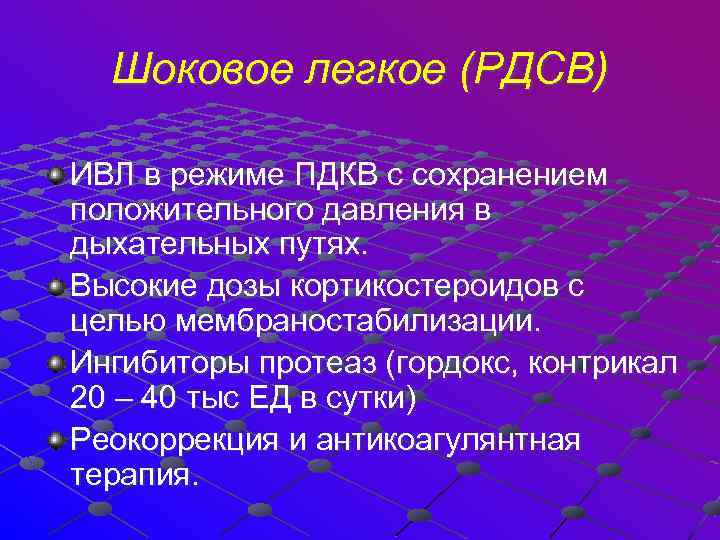 Шоковое легкое (РДСВ)

ИВЛ в режиме ПДКВ с сохранением положительного давления в дыхательных путях.

Высокие дозы кортикостероидов с целью мембраностабилизации.

Ингибиторы протеаз (гордокс, контрикал 20 – 40 тыс ЕД в сутки)

Реокоррекция и антикоагулянтная терапия.